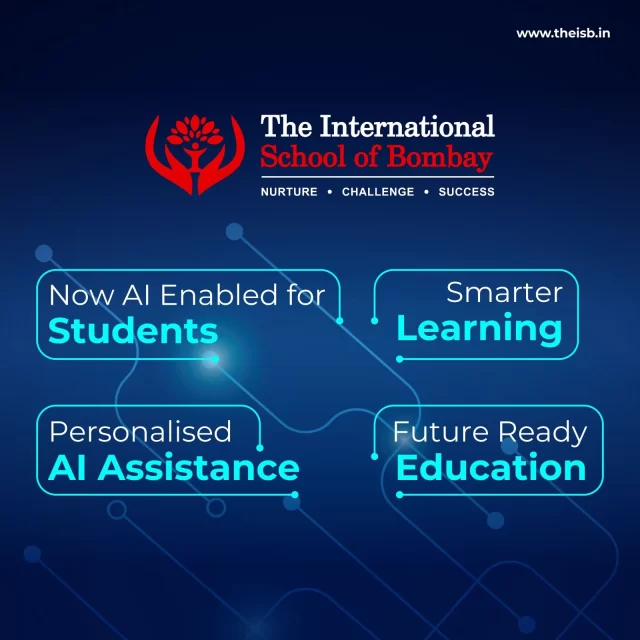 www.theisb.in

The International
School of Bombay

NURTURE • CHALLENGE • SUCCESS

Now AI Enabled for
Students

Smarter
Learning

Personalised
AI Assistance

Future Ready
Education